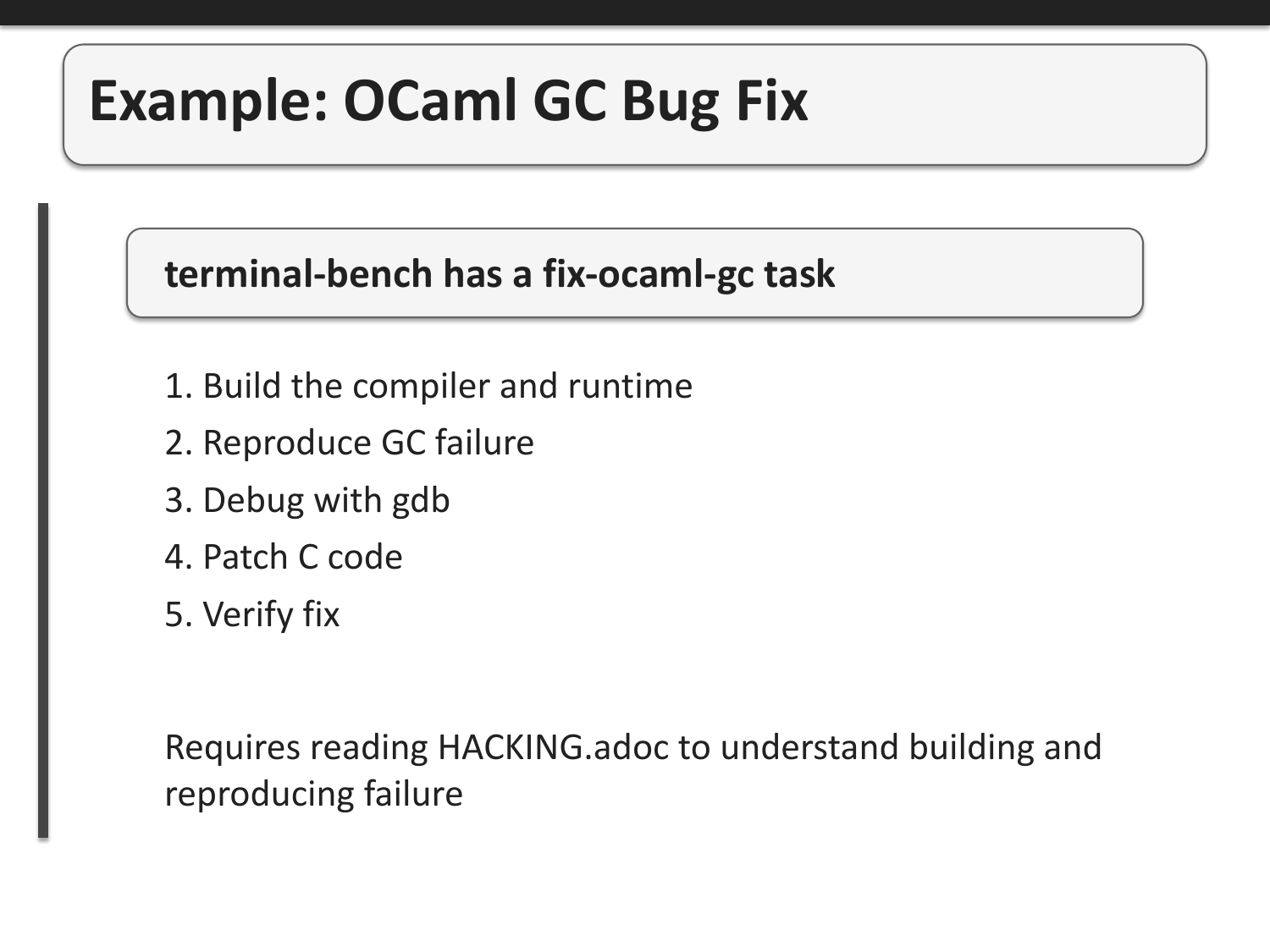 Example: OCaml GC Bug Fix

terminal-bench has a fix-ocaml-gc task

1. Build the compiler and runtime
2. Reproduce GC failure
3. Debug with gdb
4. Patch C code
5. Verify fix

Requires reading HACKING.adoc to understand building and reproducing failure